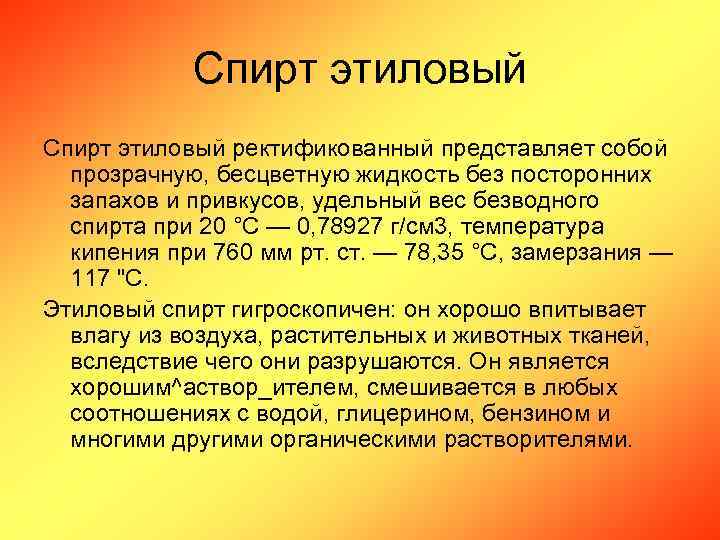 Спирт этиловый

Спирт этиловый ректификованный представляет собой прозрачную, бесцветную жидкость без посторонних запахов и привкусов, удельный вес безводного спирта при 20 °С — 0,78927 г/см3, температура кипения при 760 мм рт. ст. — 78,35 °С, замерзания — 117 "С.

Этиловый спирт гигроскопичен: он хорошо впитывает влагу из воздуха, растительных и животных тканей, вследствие чего они разрушаются. Он является хорошим^аствор_ителем, смешивается в любых соотношениях с водой, глицерином, бензином и многими другими органическими растворителями.